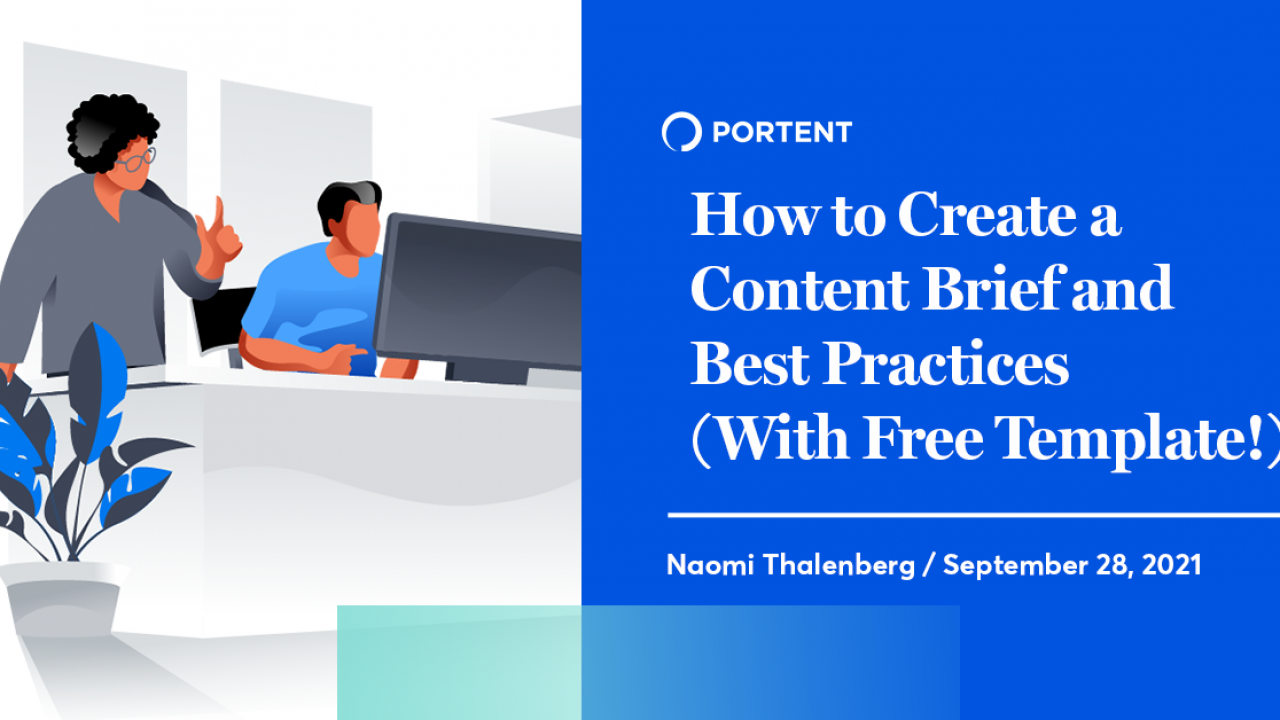 PORTENT

How to Create a Content Brief and Best Practices (With Free Template!)

Naomi Thalenberg / September 28, 2021